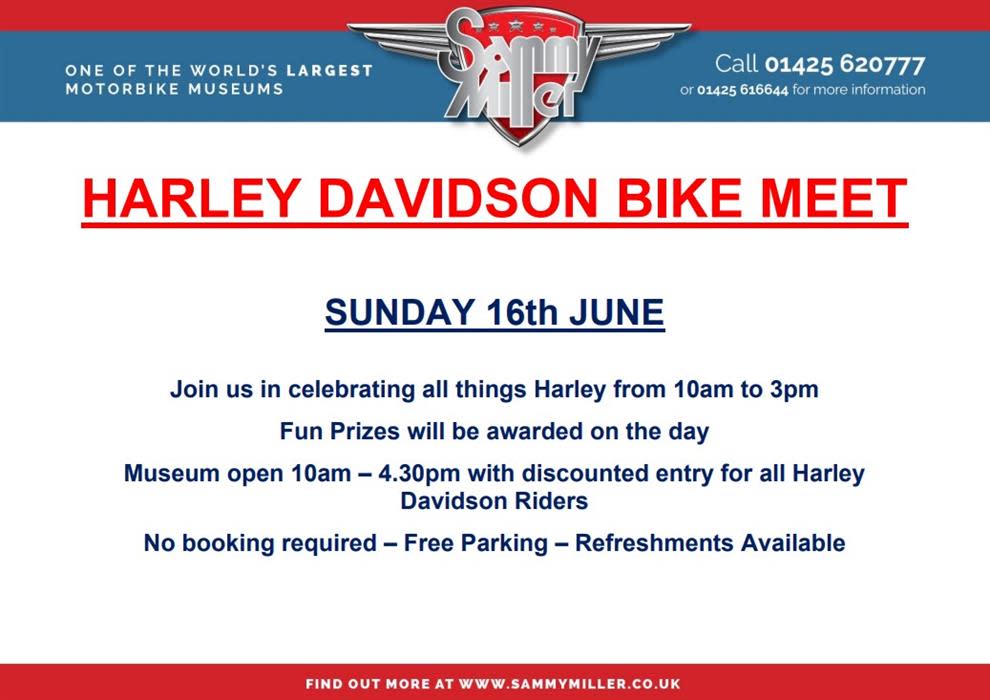 ONE OF THE WORLD'S LARGEST MOTORBIKE MUSEUMS

Sammy Miller

Call 01425 620777
or 01425 616644 for more information

HARLEY DAVIDSON BIKE MEET

SUNDAY 16th JUNE

Join us in celebrating all things Harley from 10am to 3pm

Fun Prizes will be awarded on the day

Museum open 10am – 4.30pm with discounted entry for all Harley Davidson Riders

No booking required – Free Parking – Refreshments Available

FIND OUT MORE AT WWW.SAMMYMILLER.CO.UK